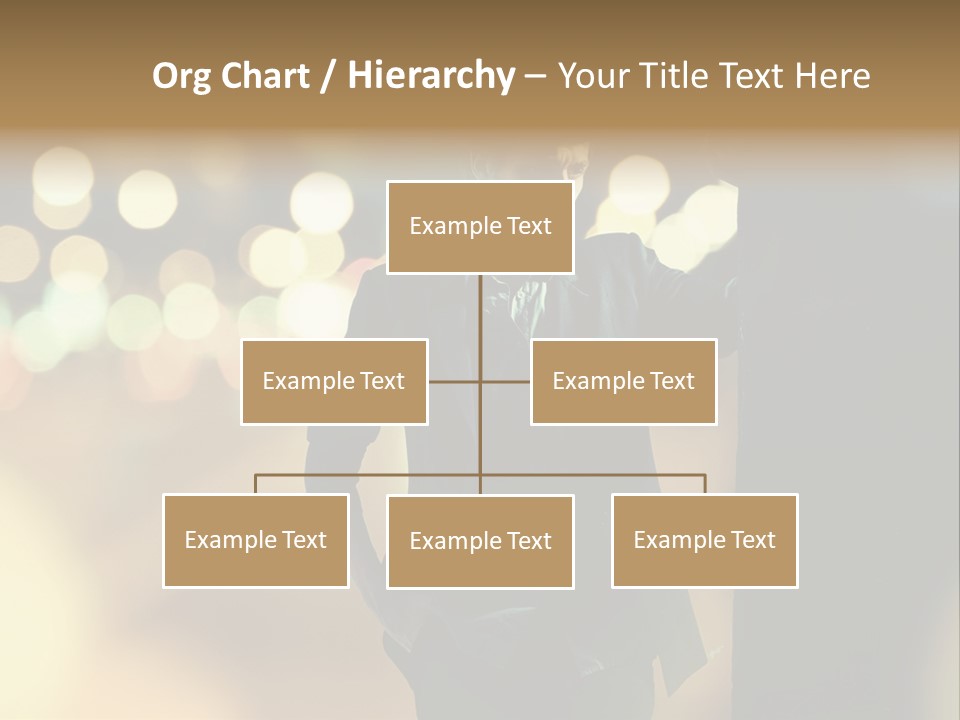 Org Chart / Hierarchy – Your Title Text Here

Example Text

Example Text

Example Text

Example Text

Example Text

Example Text